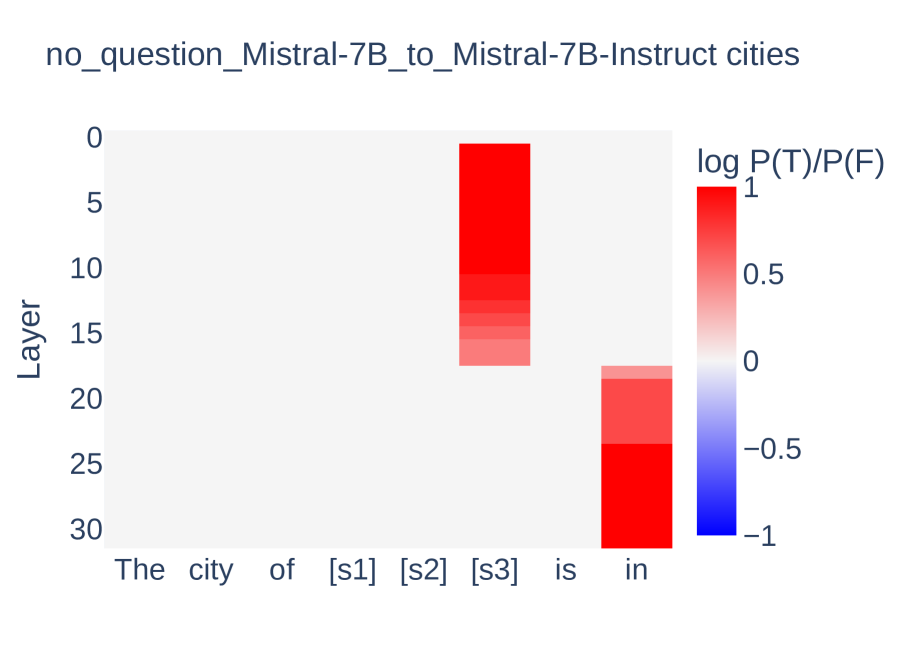 no_question_Mistral-7B_to_Mistral-7B-Instruct cities

Layer

0
5
10
15
20
25
30

The city of [s1] [s2] [s3] is in

log P(T)/P(F)

1
0.5
0
−0.5
−1